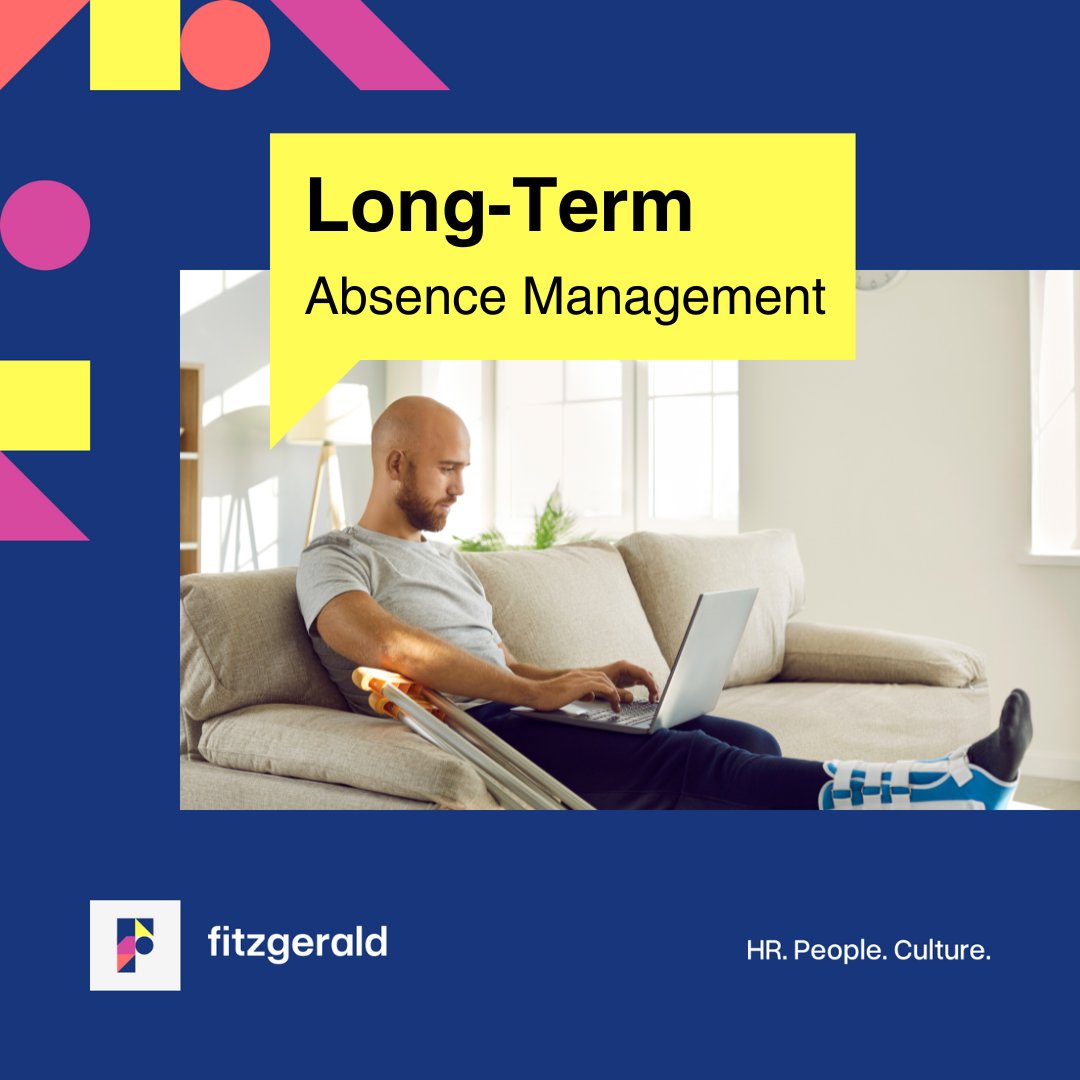 Long-Term
Absence Management

fitzgerald

HR. People. Culture.